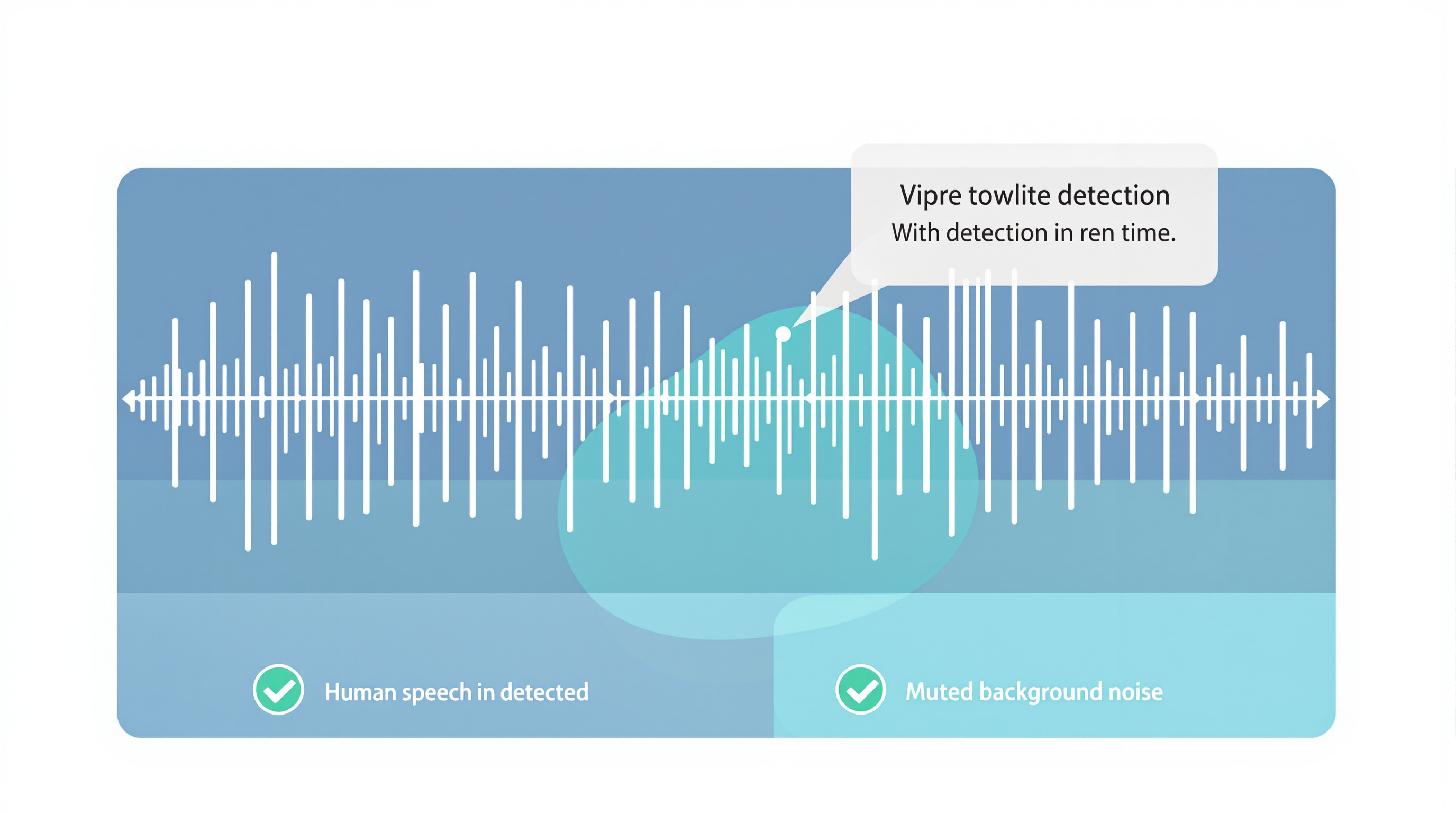 Vipre towlite detection
With detection in ren time.

Human speech in detected

Muted background noise